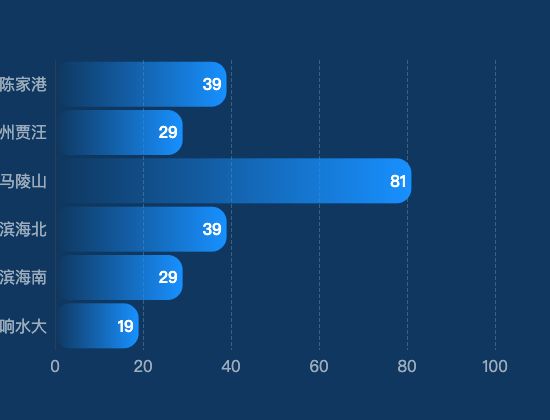 陈家港 39
州贾汪 29
马陵山 81
滨海北 39
滨海南 29
响水大 19

0 20 40 60 80 100